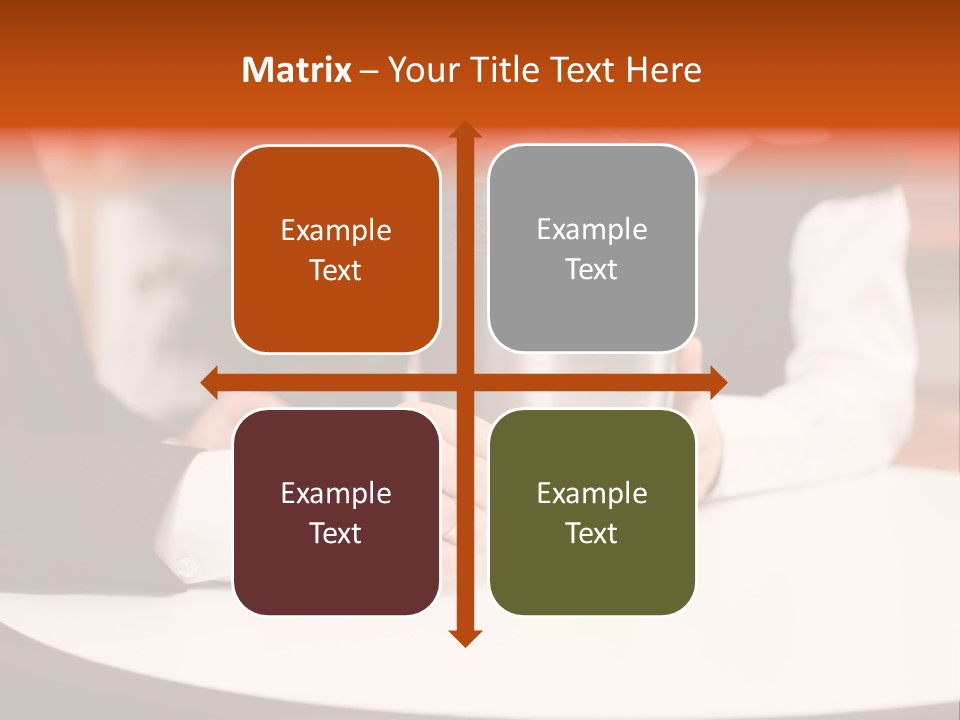 Matrix – Your Title Text Here

Example Text

Example Text

Example Text

Example Text